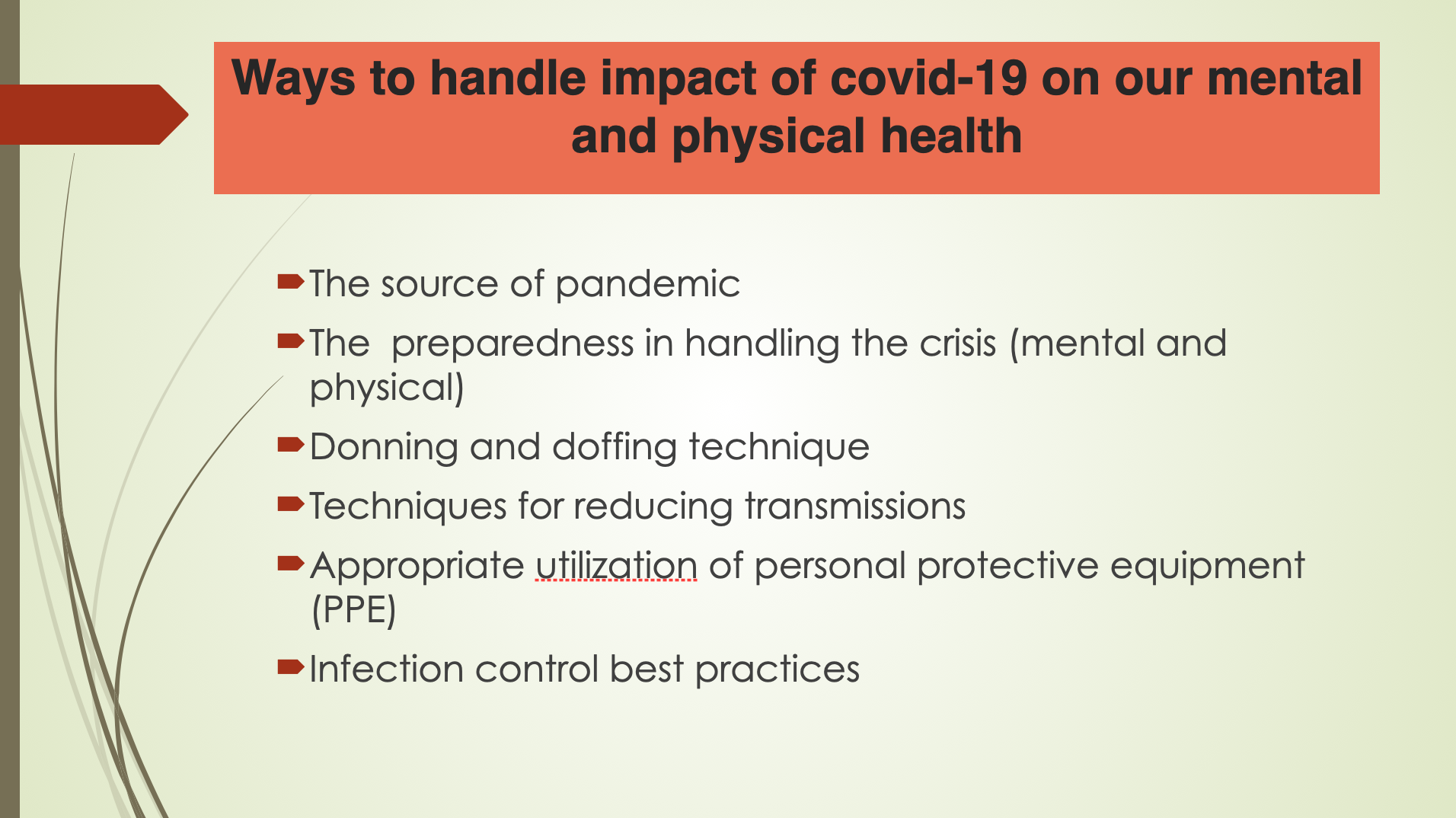 Ways to handle impact of covid-19 on our mental and physical health

The source of pandemic

The  preparedness in handling the crisis (mental and physical)

Donning and doffing technique

Techniques for reducing transmissions

Appropriate utilization of personal protective equipment (PPE)

Infection control best practices